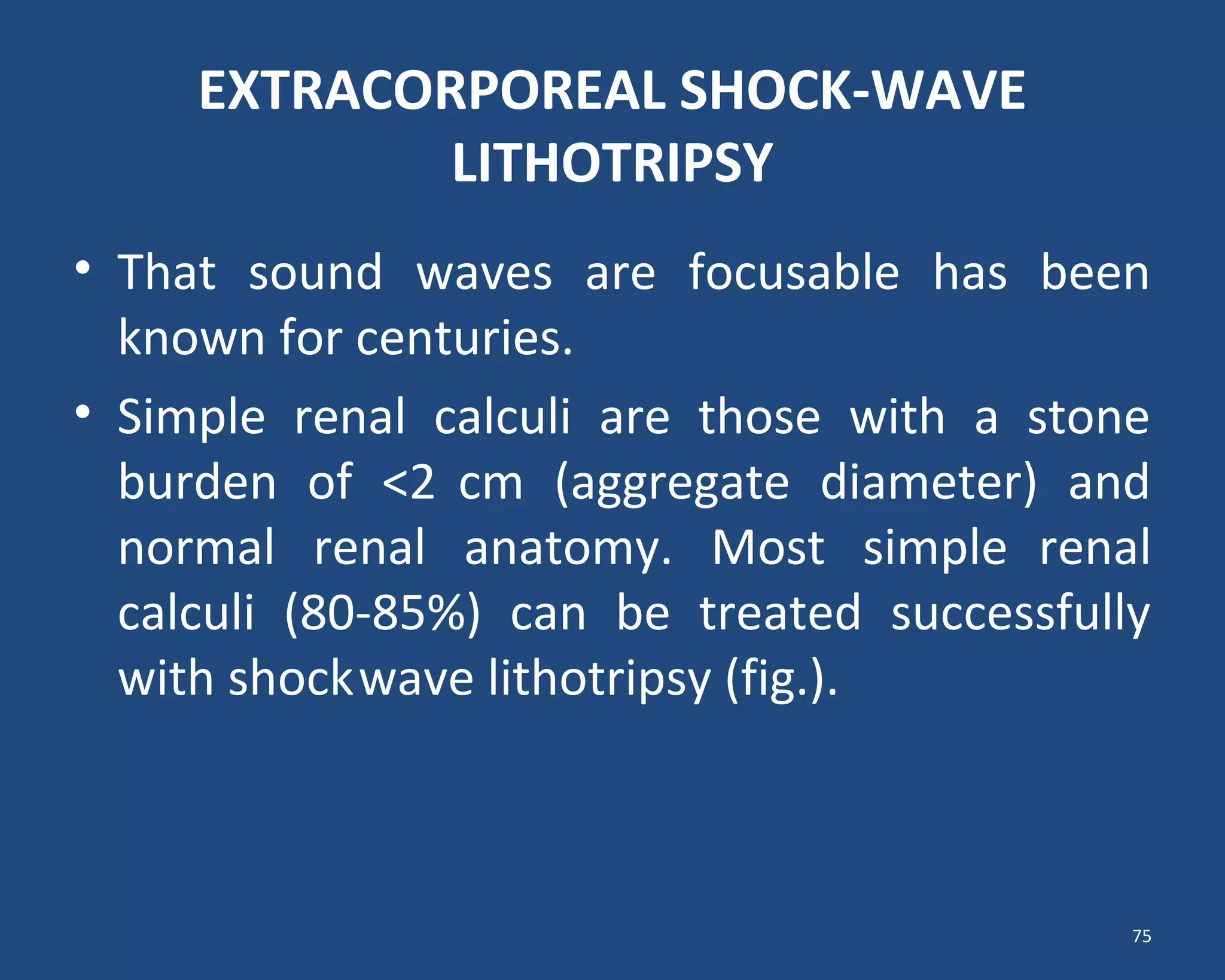 EXTRACORPOREAL SHOCK-WAVE LITHOTRIPSY

• That sound waves are focusable has been known for centuries.

• Simple renal calculi are those with a stone burden of <2 cm (aggregate diameter) and normal renal anatomy. Most simple renal calculi (80-85%) can be treated successfully with shockwave lithotripsy (fig.).

75